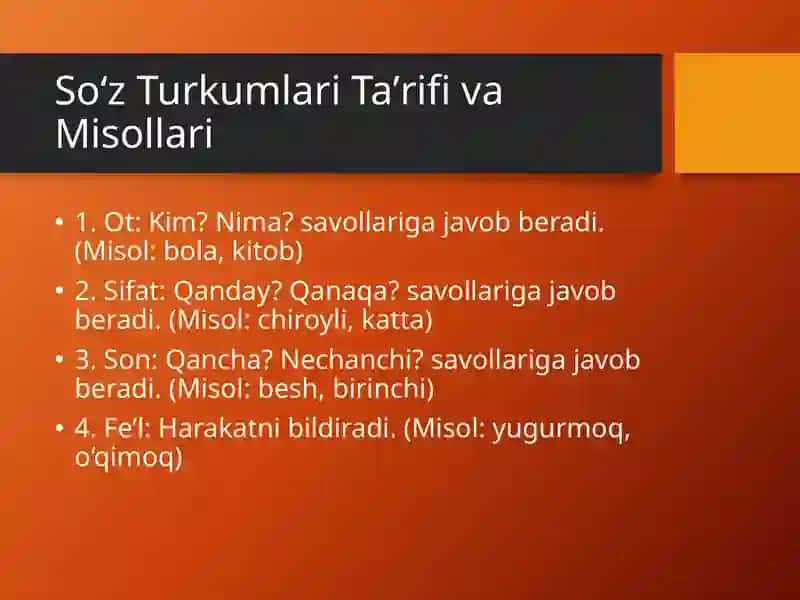 So‘z Turkumlari Ta’rifi va Misollari

• 1. Ot: Kim? Nima? savollariga javob beradi. (Misol: bola, kitob)
• 2. Sifat: Qanday? Qanaqa? savollariga javob beradi. (Misol: chiroyli, katta)
• 3. Son: Qancha? Nechanchi? savollariga javob beradi. (Misol: besh, birinchi)
• 4. Fe’l: Harakatni bildiradi. (Misol: yugurmoq, o‘qimoq)